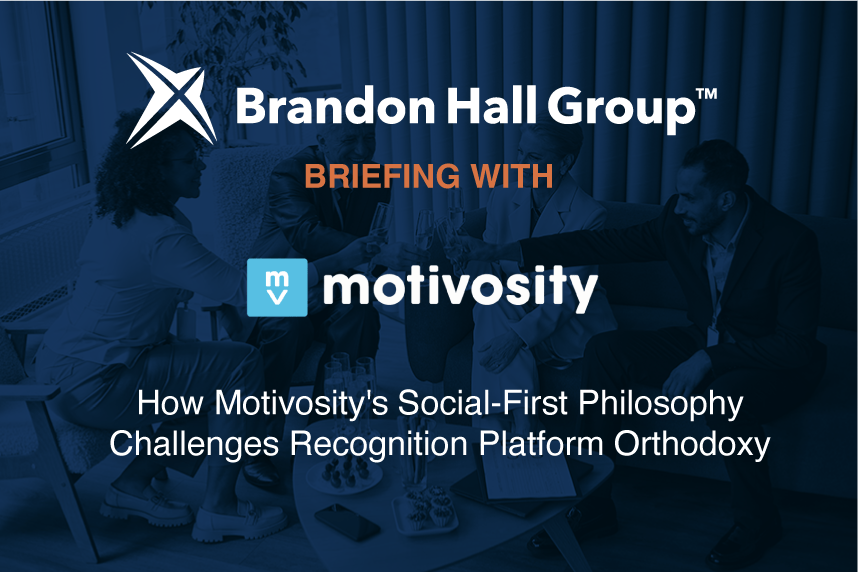 Brandon Hall Group™

BRIEFING WITH

mv motivosity

How Motivosity's Social-First Philosophy Challenges Recognition Platform Orthodoxy